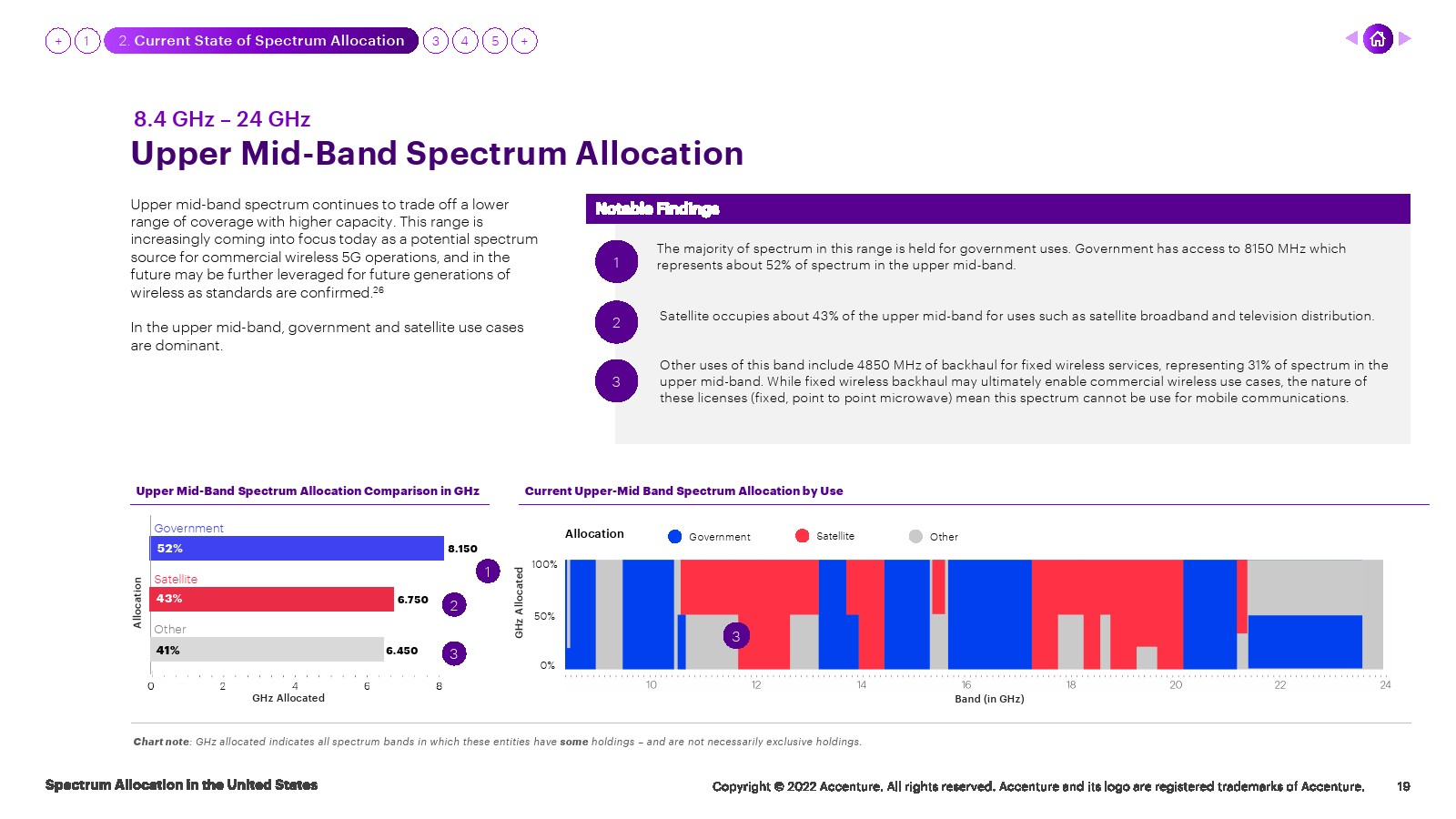 + 1 2. Current State of Spectrum Allocation 3 4 5 +

8.4 GHz – 24 GHz
Upper Mid-Band Spectrum Allocation

Upper mid-band spectrum continues to trade off a lower range of coverage with higher capacity. This range is increasingly coming into focus today as a potential spectrum source for commercial wireless 5G operations, and in the future may be further leveraged for future generations of wireless as standards are confirmed.$^{26}$

In the upper mid-band, government and satellite use cases are dominant.

Notable Findings

1 The majority of spectrum in this range is held for government uses. Government has access to 8150 MHz which represents about 52% of spectrum in the upper mid-band.

2 Satellite occupies about 43% of the upper mid-band for uses such as satellite broadband and television distribution.

3 Other uses of this band include 4850 MHz of backhaul for fixed wireless services, representing 31% of spectrum in the upper mid-band. While fixed wireless backhaul may ultimately enable commercial wireless use cases, the nature of these licenses (fixed, point to point microwave) mean this spectrum cannot be use for mobile communications.

Upper Mid-Band Spectrum Allocation Comparison in GHz

Allocation
Government
52% 8.150 1
Satellite
43% 6.750 2
Other
41% 6.450 3
0 2 4 6 8
GHz Allocated

Current Upper-Mid Band Spectrum Allocation by Use

Allocation Government Satellite Other
GHz Allocated
100%
50%
0%
3
10 12 14 16 18 20 22 24
Band (in GHz)

Chart note: GHz allocated indicates all spectrum bands in which these entities have some holdings – and are not necessarily exclusive holdings.

Spectrum Allocation in the United States
Copyright © 2022 Accenture. All rights reserved. Accenture and its logo are registered trademarks of Accenture. 19